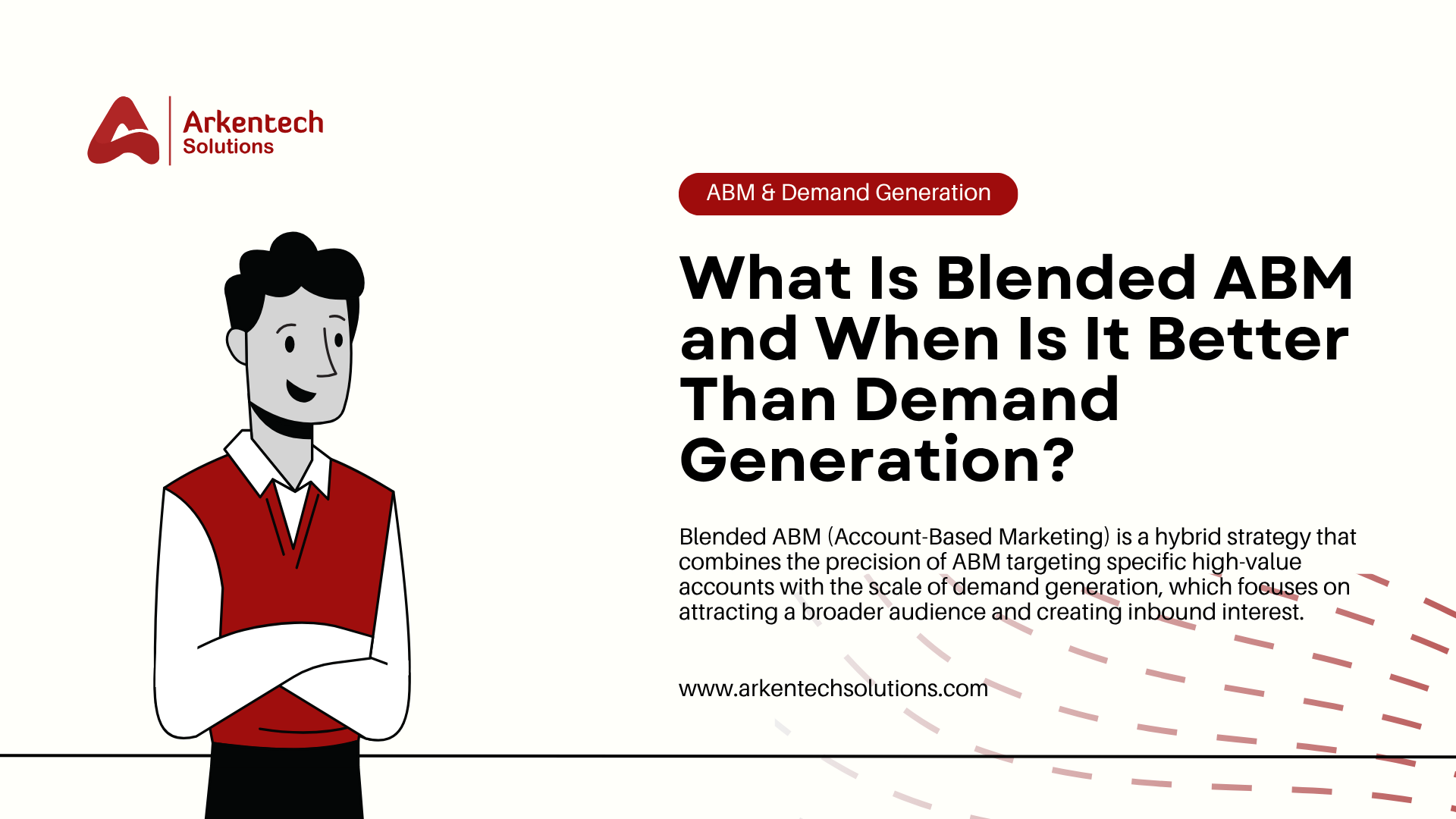 Arkentech Solutions

ABM & Demand Generation

What Is Blended ABM and When Is It Better Than Demand Generation?

Blended ABM (Account-Based Marketing) is a hybrid strategy that combines the precision of ABM targeting specific high-value accounts with the scale of demand generation, which focuses on attracting a broader audience and creating inbound interest.

www.arkentechsolutions.com